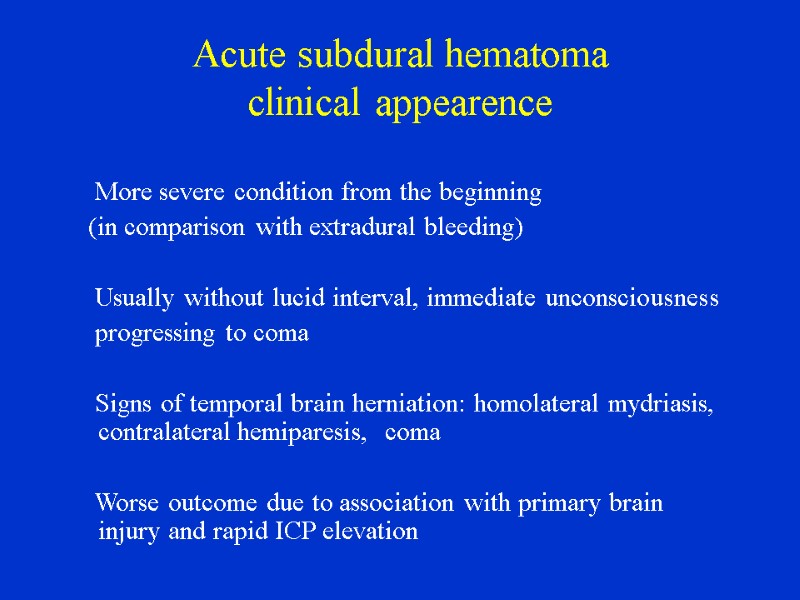 Acute subdural hematoma
clinical appearence

More severe condition from the beginning
(in comparison with extradural bleeding)

Usually without lucid interval, immediate unconsciousness progressing to coma

Signs of temporal brain herniation: homolateral mydriasis, contralateral hemiparesis, coma

Worse outcome due to association with primary brain injury and rapid ICP elevation